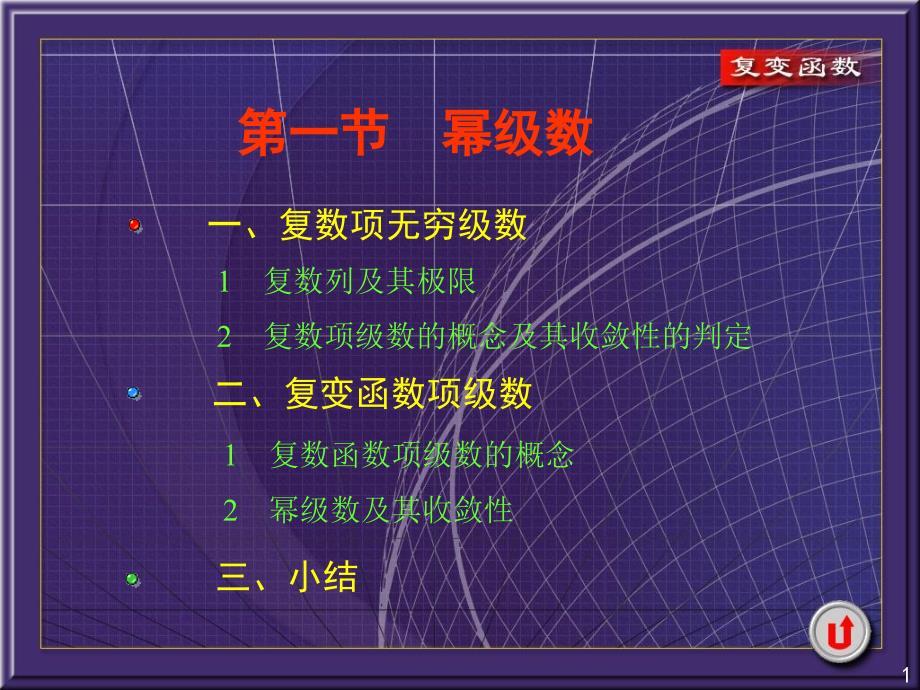 复变函数

第一节　幂级数

一、复数项无穷级数

1　复数列及其极限

2　复数项级数的概念及其收敛性的判定

二、复变函数项级数

1　复数函数项级数的概念

2　幂级数及其收敛性

三、小结

1